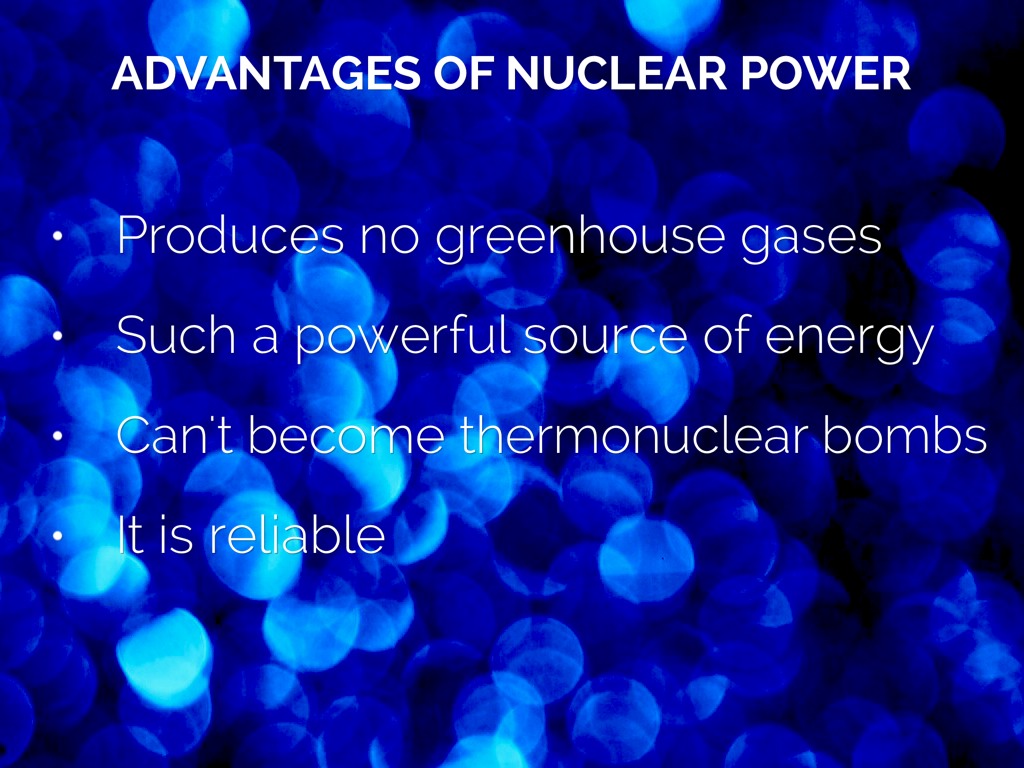 ADVANTAGES OF NUCLEAR POWER

• Produces no greenhouse gases

• Such a powerful source of energy

• Can't become thermonuclear bombs

• It is reliable